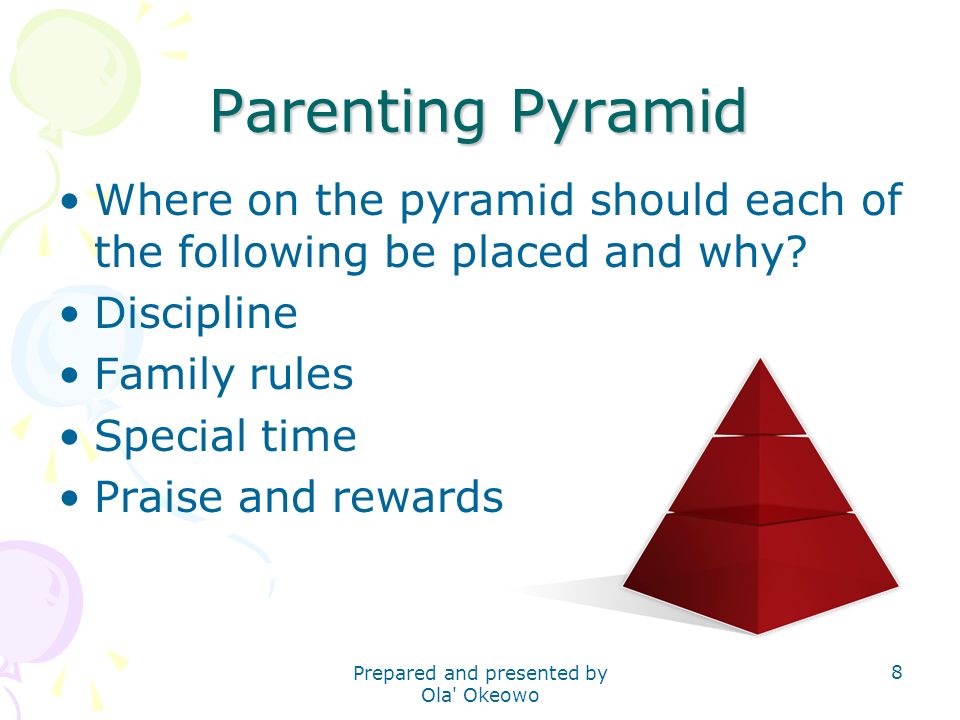 Parenting Pyramid

• Where on the pyramid should each of the following be placed and why?
• Discipline
• Family rules
• Special time
• Praise and rewards

Prepared and presented by Ola' Okeowo

8